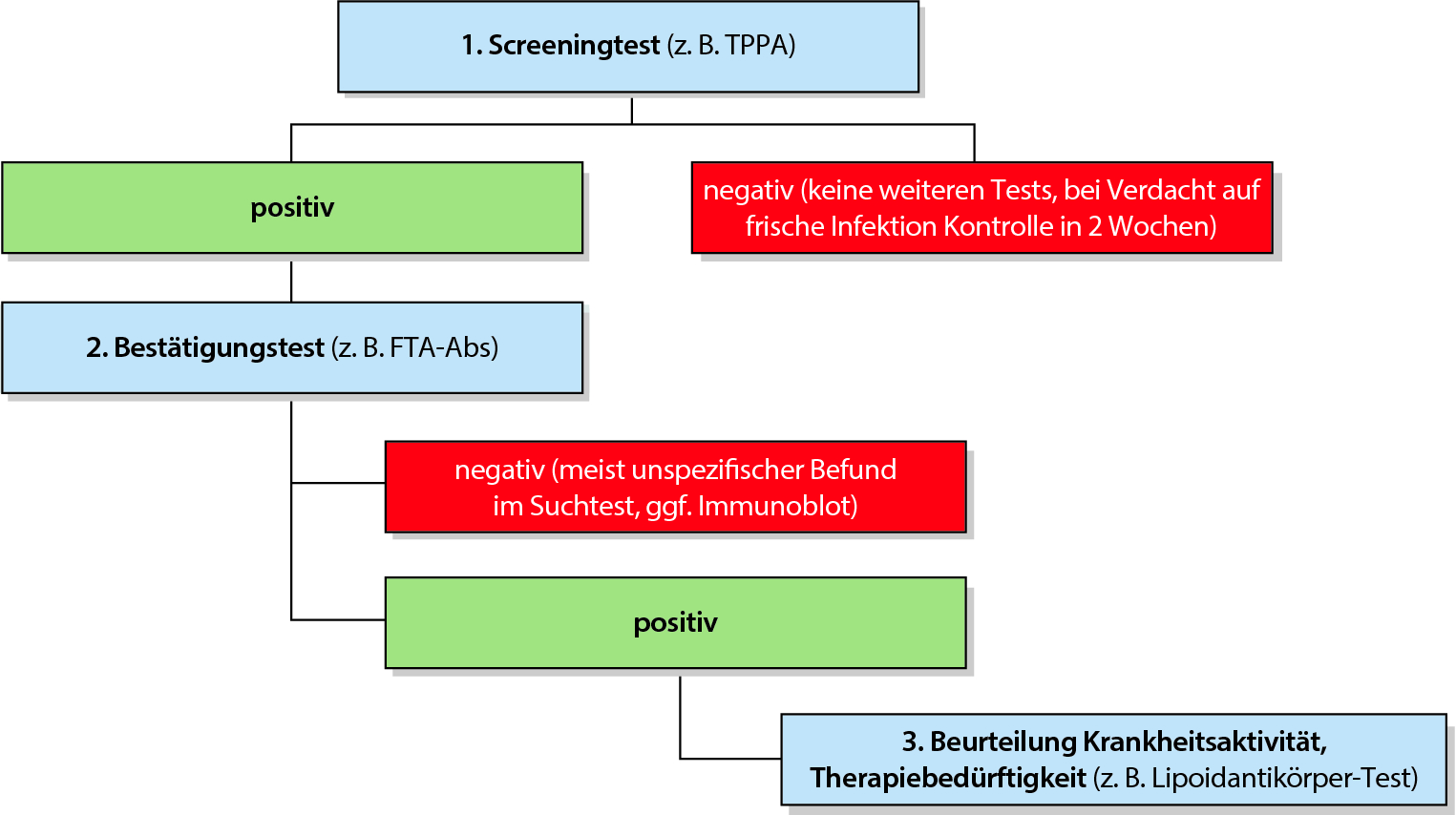 1. Screeningtest (z. B. TPPA)

positiv

negativ (keine weiteren Tests, bei Verdacht auf frische Infektion Kontrolle in 2 Wochen)

2. Bestätigungstest (z. B. FTA-Abs)

negativ (meist unspezifischer Befund im Suchtest, ggf. Immunoblot)

positiv

3. Beurteilung Krankheitsaktivität, Therapiebedürftigkeit (z. B. Lipoidantikörper-Test)